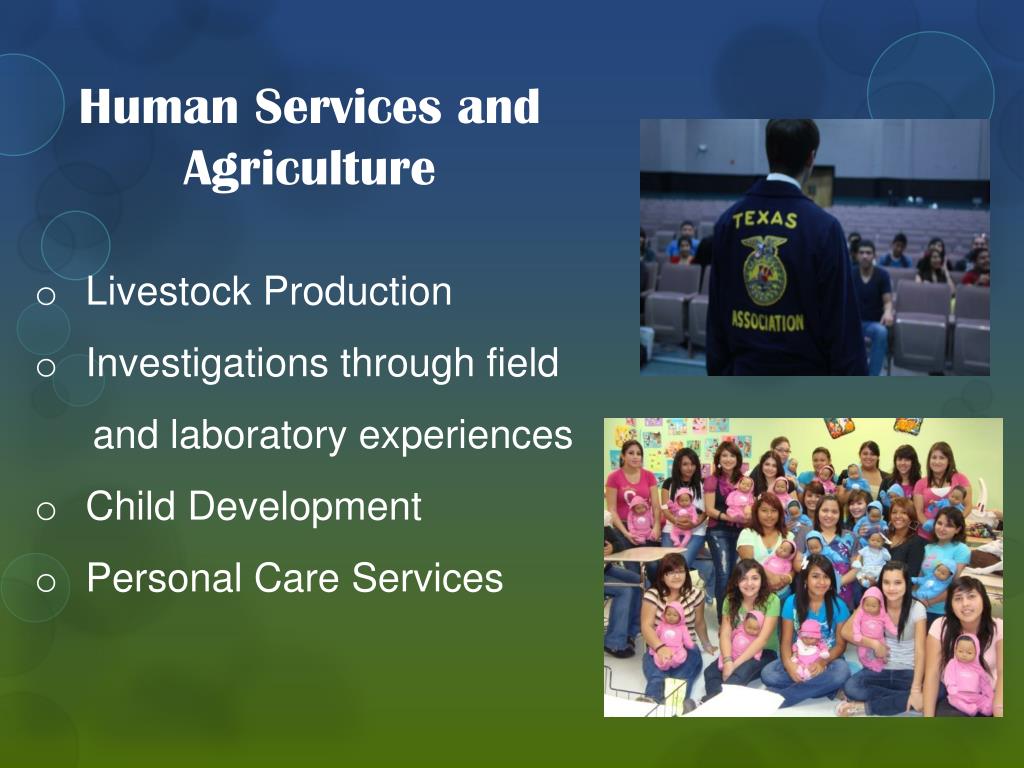 Human Services and Agriculture

o Livestock Production
o Investigations through field and laboratory experiences
o Child Development
o Personal Care Services

TEXAS
ASSOCIATION